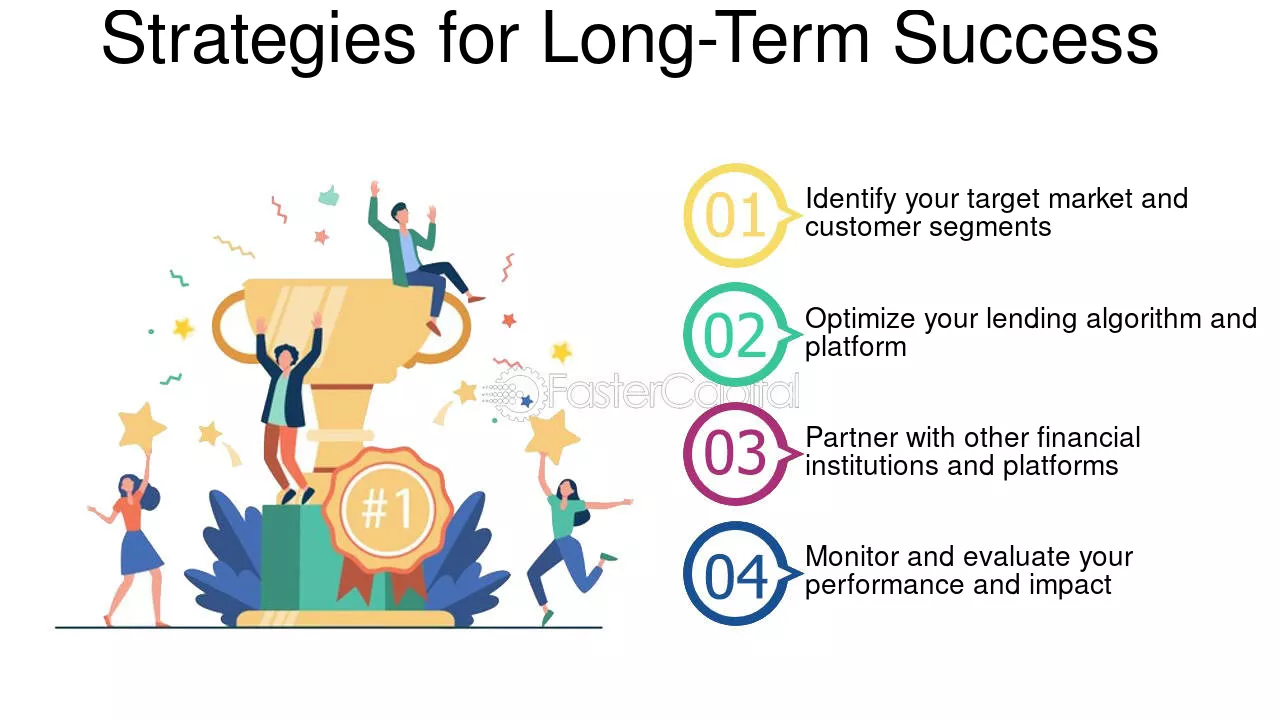 Strategies for Long-Term Success

#1

01 Identify your target market and customer segments

02 Optimize your lending algorithm and platform

03 Partner with other financial institutions and platforms

04 Monitor and evaluate your performance and impact

FasterCapital